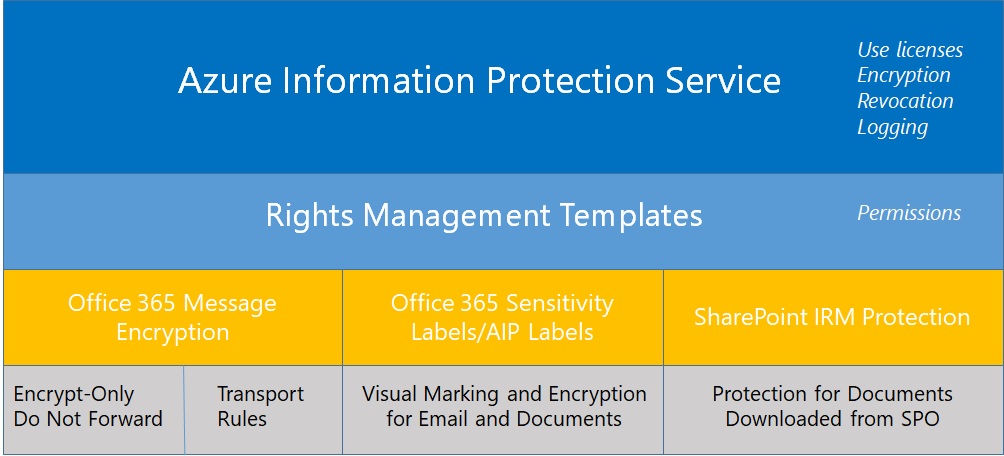 Azure Information Protection Service

Use licenses
Encryption
Revocation
Logging

Rights Management Templates

Permissions

Office 365 Message Encryption

Office 365 Sensitivity Labels/AIP Labels

SharePoint IRM Protection

Encrypt-Only
Do Not Forward

Transport Rules

Visual Marking and Encryption for Email and Documents

Protection for Documents Downloaded from SPO